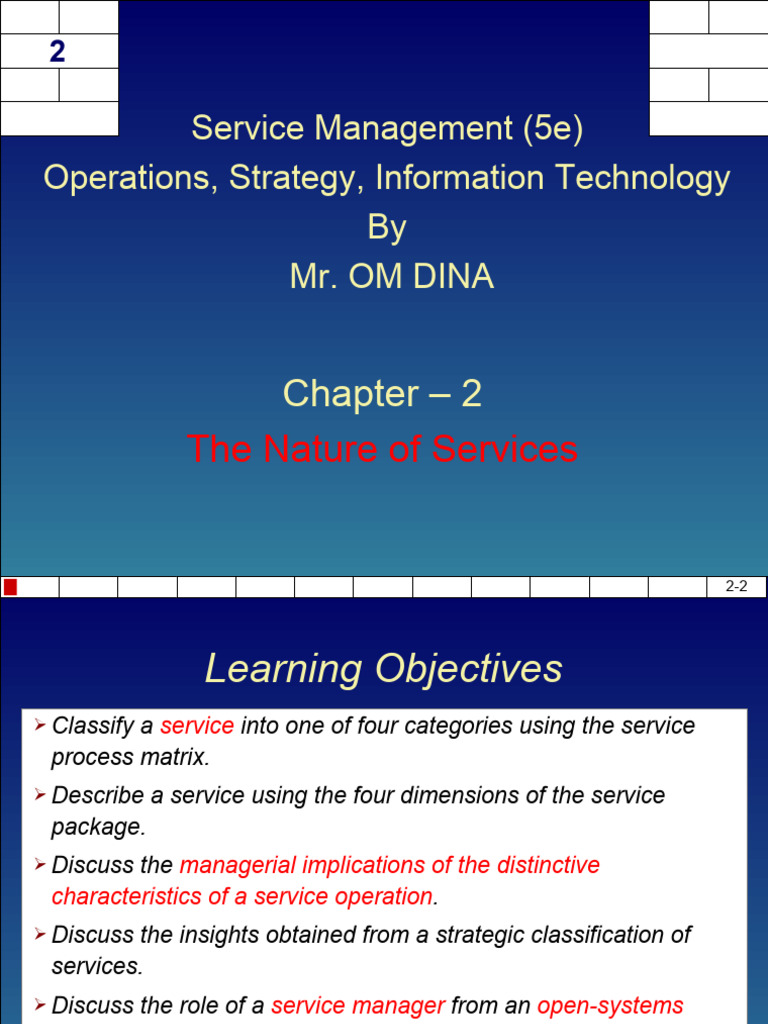 2

Service Management (5e)
Operations, Strategy, Information Technology
By
Mr. OM DINA

Chapter – 2
The Nature of Services

2-2

Learning Objectives

➢ Classify a service into one of four categories using the service process matrix.

➢ Describe a service using the four dimensions of the service package.

➢ Discuss the managerial implications of the distinctive characteristics of a service operation.

➢ Discuss the insights obtained from a strategic classification of services.

➢ Discuss the role of a service manager from an open-systems